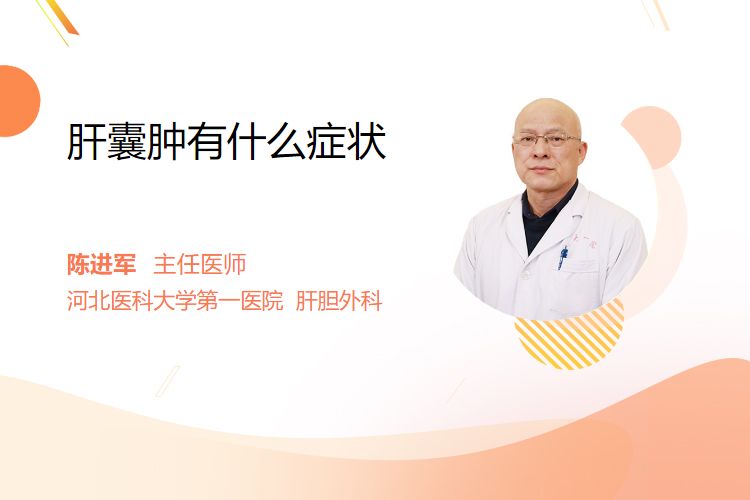 肝囊肿有什么症状

陈进军 主任医师
河北医科大学第一医院 肝胆外科